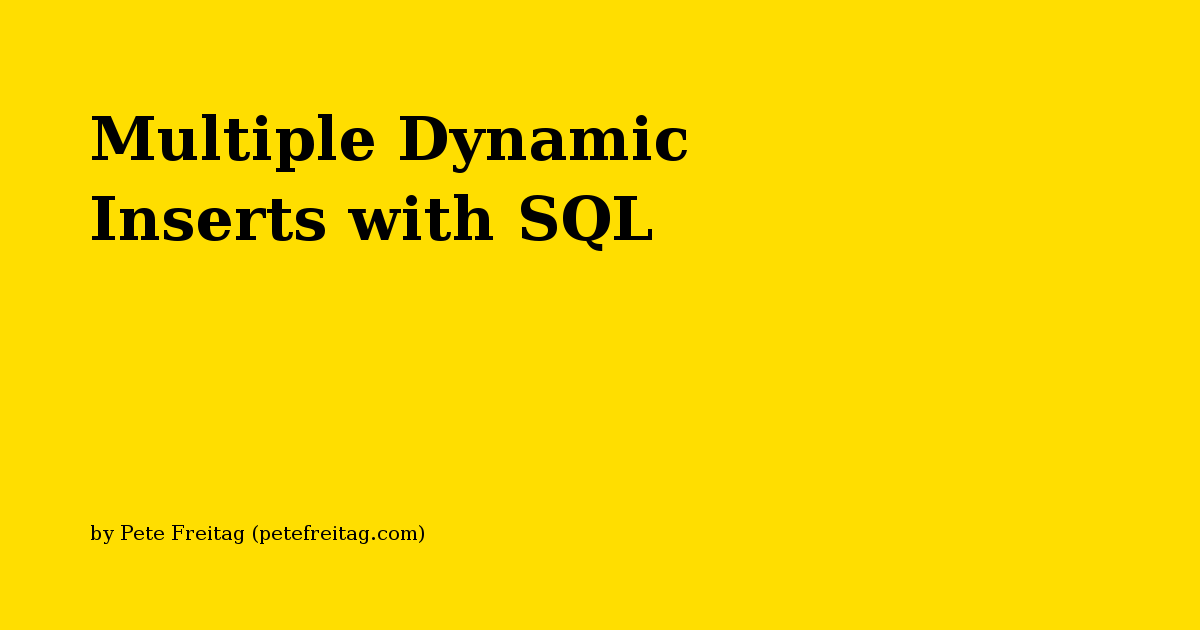 Multiple Dynamic Inserts with SQL

by Pete Freitag (petefreitag.com)